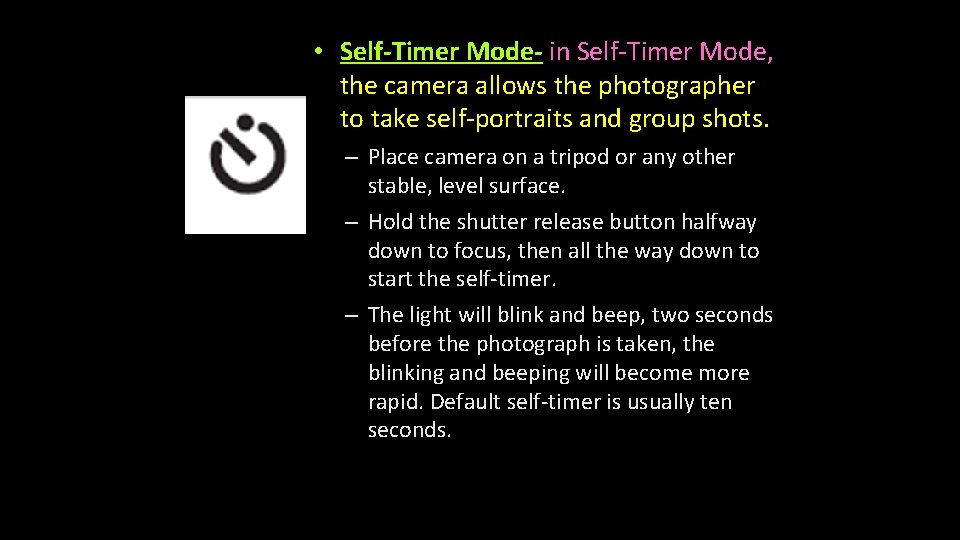 • Self-Timer Mode- in Self-Timer Mode, the camera allows the photographer to take self-portraits and group shots.

– Place camera on a tripod or any other stable, level surface.

– Hold the shutter release button halfway down to focus, then all the way down to start the self-timer.

– The light will blink and beep, two seconds before the photograph is taken, the blinking and beeping will become more rapid. Default self-timer is usually ten seconds.